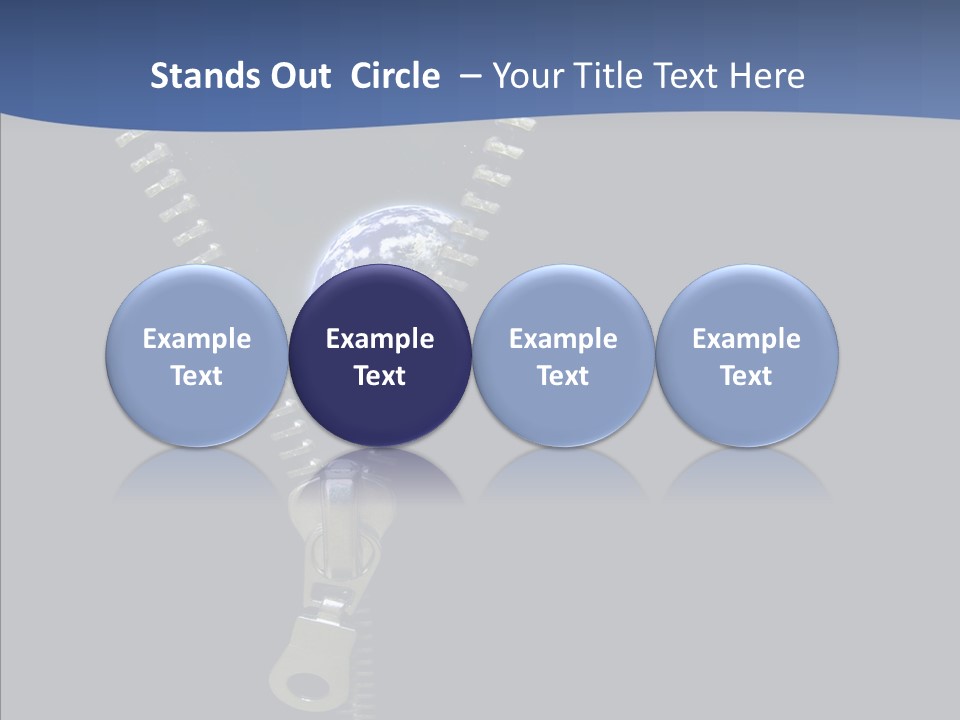 Stands Out Circle – Your Title Text Here

Example Text

Example Text

Example Text

Example Text